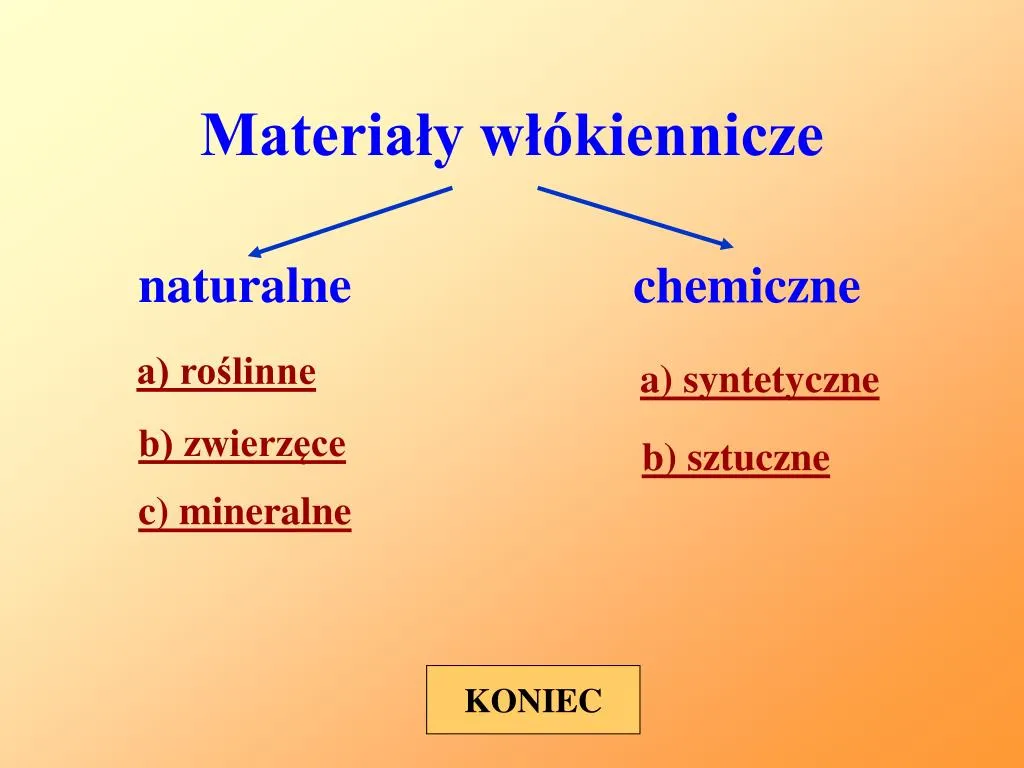 Materiały włókiennicze

naturalne

a) roślinne

b) zwierzęce

c) mineralne

chemiczne

a) syntetyczne

b) sztuczne

KONIEC